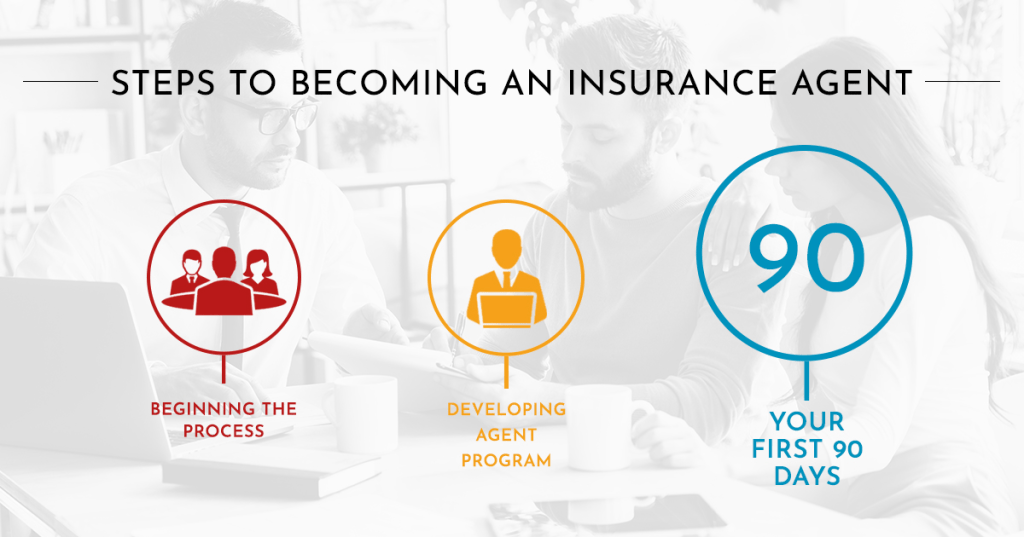 STEPS TO BECOMING AN INSURANCE AGENT

BEGINNING THE PROCESS

DEVELOPING AGENT PROGRAM

90

YOUR FIRST 90 DAYS